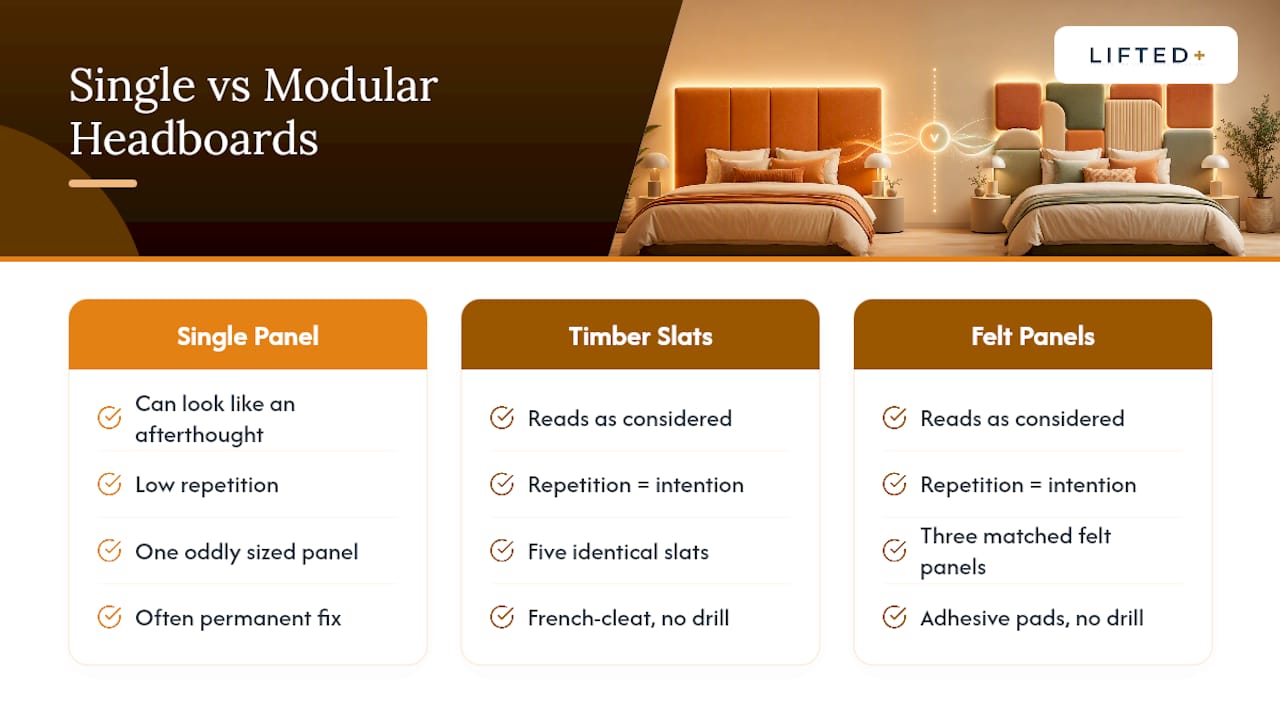 Single vs Modular Headboards

LIFTED+

V

Single Panel

Can look like an afterthought

Low repetition

One oddly sized panel

Often permanent fix

Timber Slats

Reads as considered

Repetition = intention

Five identical slats

French-cleat, no drill

Felt Panels

Reads as considered

Repetition = intention

Three matched felt panels

Adhesive pads, no drill